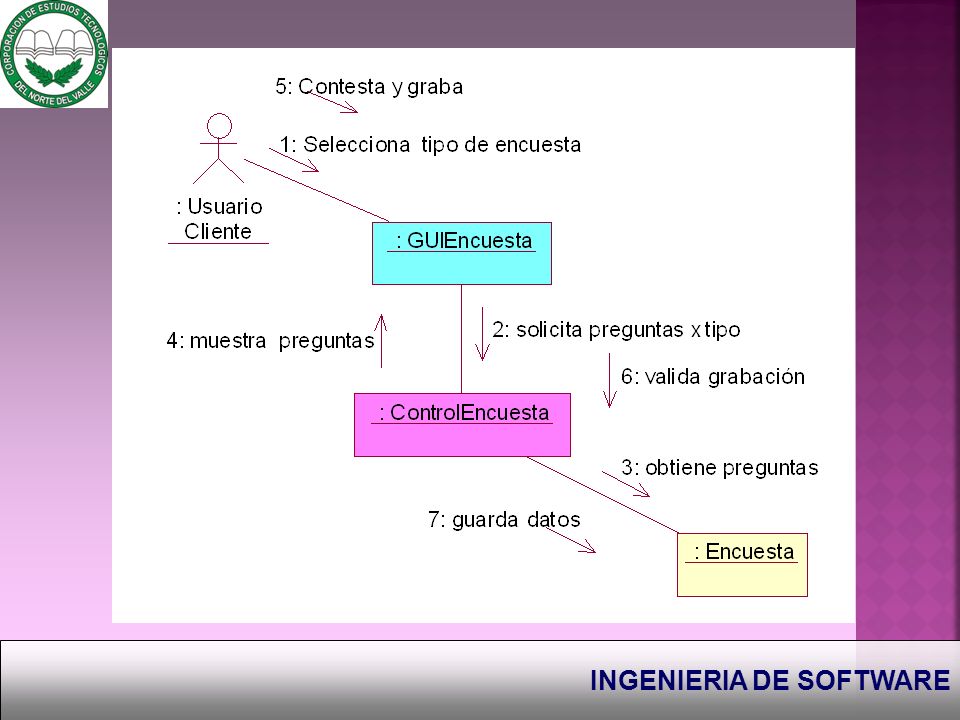 CORPORACION DE ESTUDIOS TECNOLOGICOS DEL NORTE DEL VALLE

5: Contesta y graba

1: Selecciona tipo de encuesta

: Usuario Cliente

: GUIEncuesta

4: muestra preguntas

2: solicita preguntas x tipo

6: valida grabación

: ControlEncuesta

3: obtiene preguntas

7: guarda datos

: Encuesta

INGENIERIA DE SOFTWARE